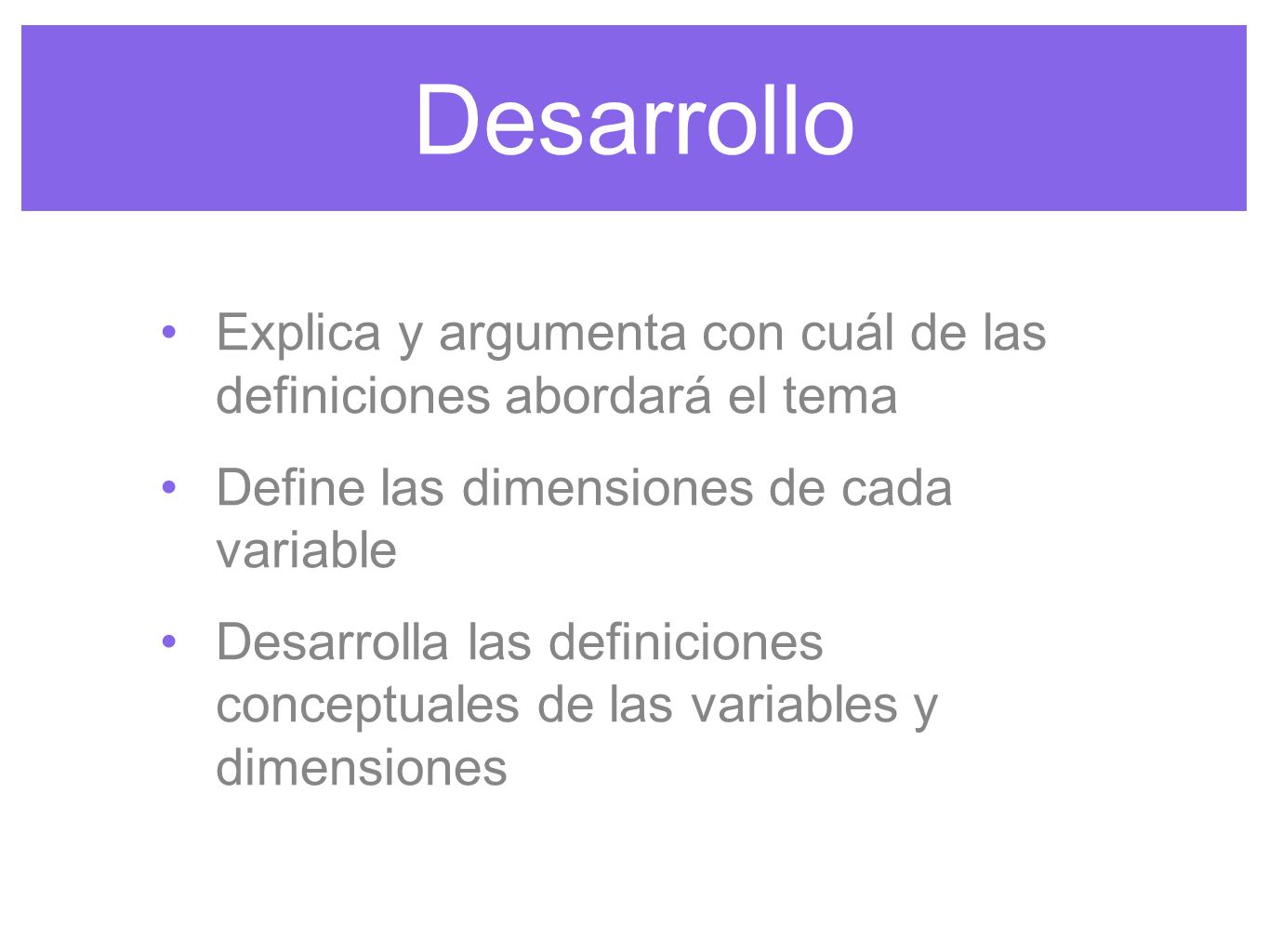 Desarrollo

• Explica y argumenta con cuál de las definiciones abordará el tema

• Define las dimensiones de cada variable

• Desarrolla las definiciones conceptuales de las variables y dimensiones